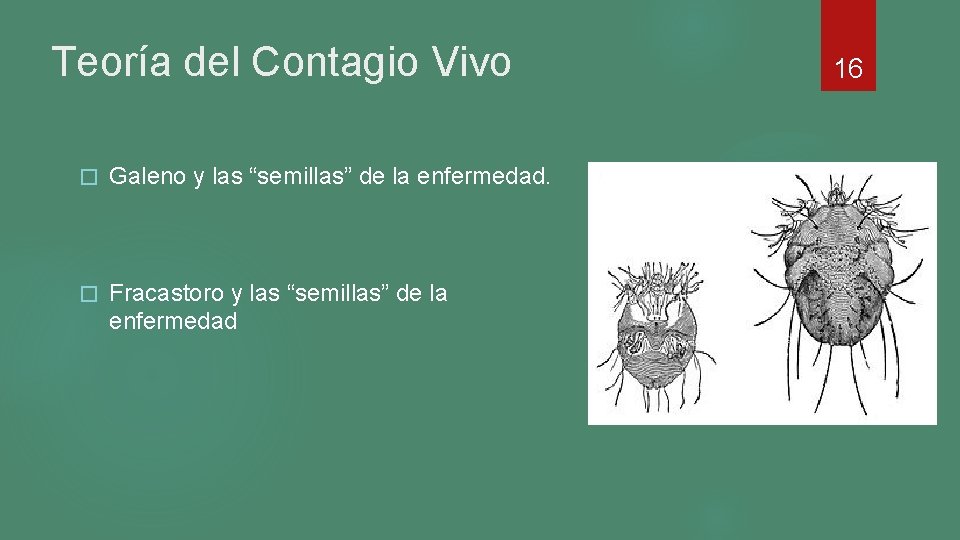 Teoría del Contagio Vivo

16

 Galeno y las “semillas” de la enfermedad.

 Fracastoro y las “semillas” de la enfermedad